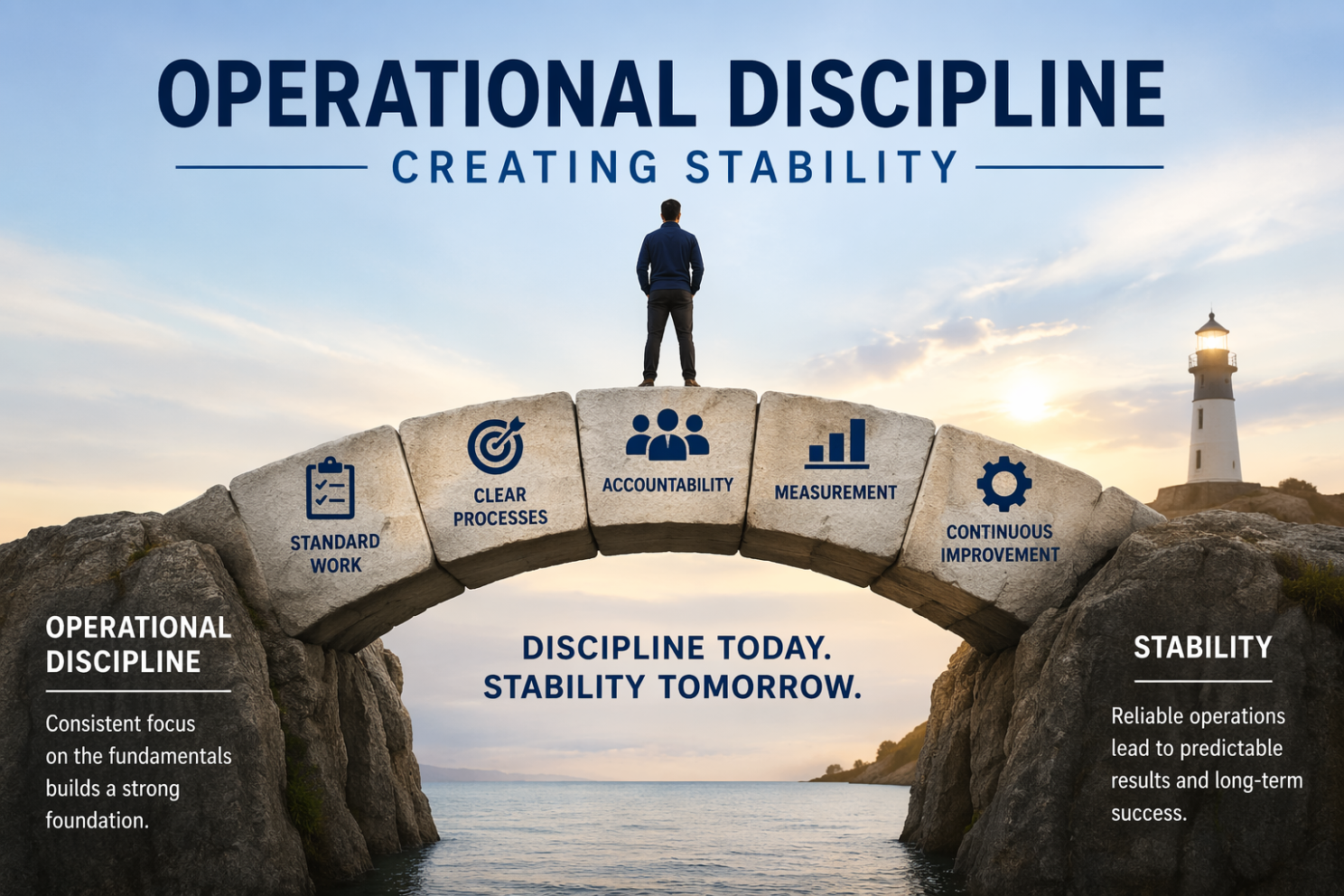 OPERATIONAL DISCIPLINE

CREATING STABILITY

STANDARD WORK

CLEAR PROCESSES

ACCOUNTABILITY

MEASUREMENT

CONTINUOUS IMPROVEMENT

OPERATIONAL DISCIPLINE

Consistent focus on the fundamentals builds a strong foundation.

DISCIPLINE TODAY. STABILITY TOMORROW.

STABILITY

Reliable operations lead to predictable results and long-term success.